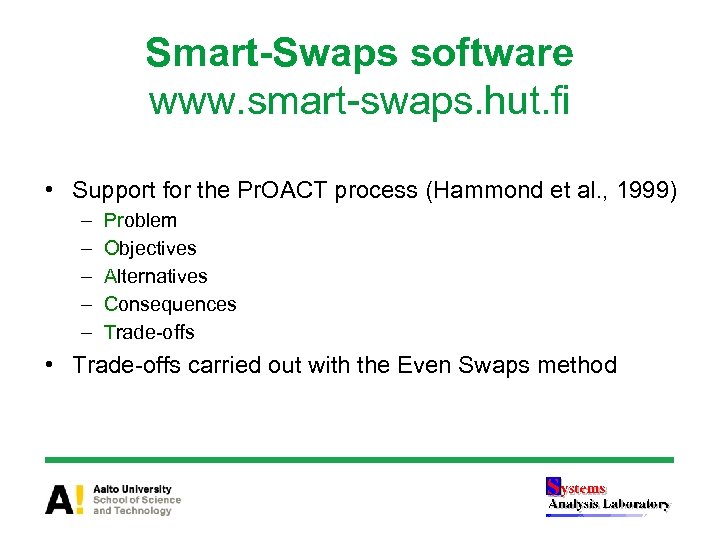 Smart-Swaps software
www.smart-swaps.hut.fi

• Support for the PrOACT process (Hammond et al., 1999)
  – Problem
  – Objectives
  – Alternatives
  – Consequences
  – Trade-offs
• Trade-offs carried out with the Even Swaps method

A! Aalto University
School of Science
and Technology

Systems
Analysis Laboratory